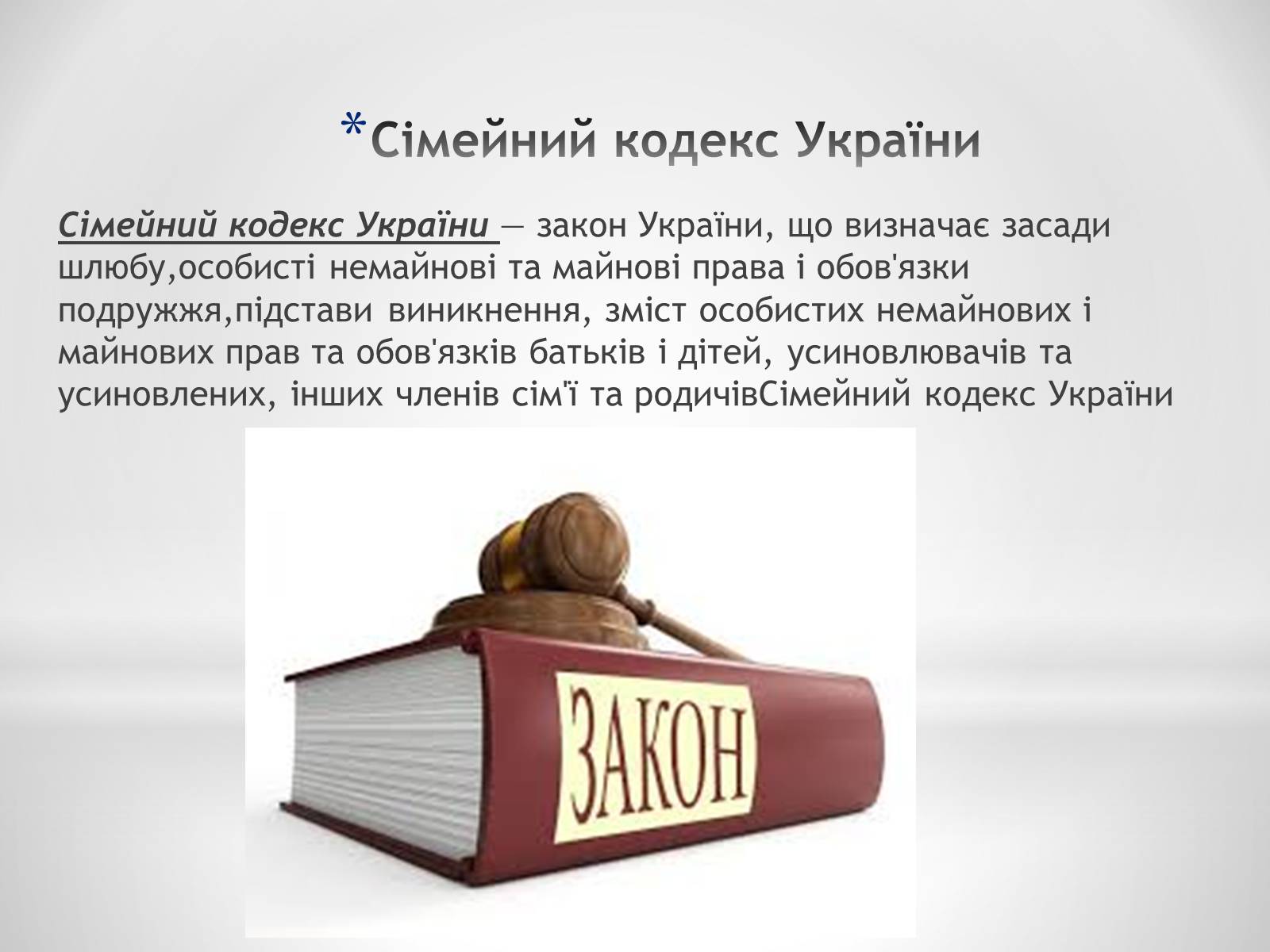 *Сімейний кодекс України

Сімейний кодекс України — закон України, що визначає засади шлюбу,особисті немайнові та майнові права і обов'язки подружжя,підстави виникнення, зміст особистих немайнових і майнових прав та обов'язків батьків і дітей, усиновлювачів та усиновлених, інших членів сім'ї та родичівСімейний кодекс України

ЗАКОН